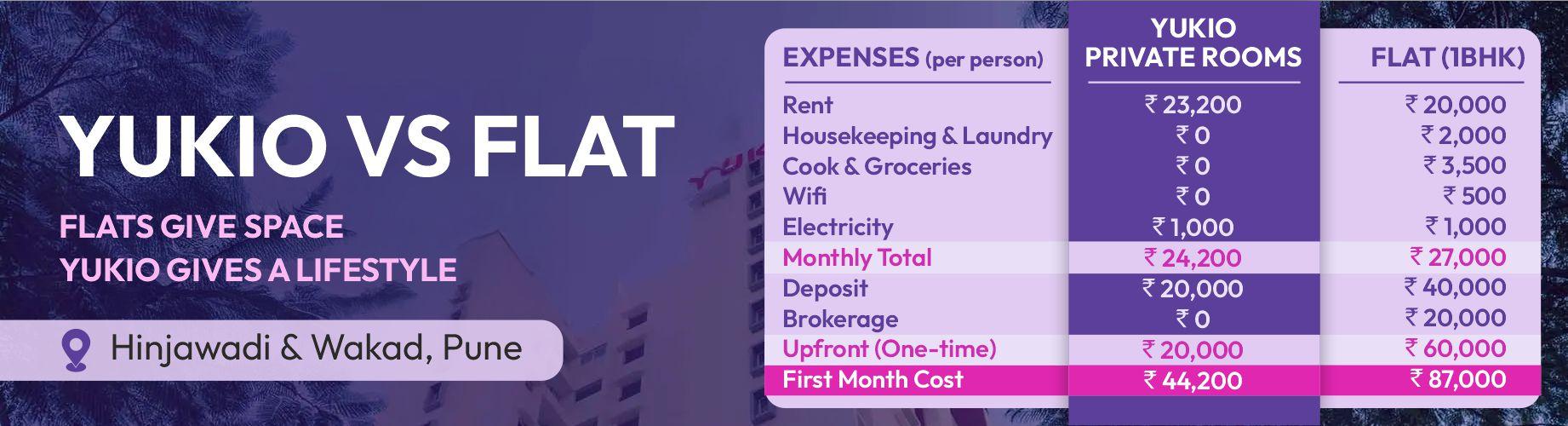 YUKIO VS FLAT

FLATS GIVE SPACE
YUKIO GIVES A LIFESTYLE

Hinjawadi & Wakad, Pune

| EXPENSES (per person) | YUKIO PRIVATE ROOMS | FLAT (1BHK) |
|---|---|---|
| Rent | ₹ 23,200 | ₹ 20,000 |
| Housekeeping & Laundry | ₹ 0 | ₹ 2,000 |
| Cook & Groceries | ₹ 0 | ₹ 3,500 |
| Wifi | ₹ 0 | ₹ 500 |
| Electricity | ₹ 1,000 | ₹ 1,000 |
| Monthly Total | ₹ 24,200 | ₹ 27,000 |
| Deposit | ₹ 20,000 | ₹ 40,000 |
| Brokerage | ₹ 0 | ₹ 20,000 |
| Upfront (One-time) | ₹ 20,000 | ₹ 60,000 |
| First Month Cost | ₹ 44,200 | ₹ 87,000 |